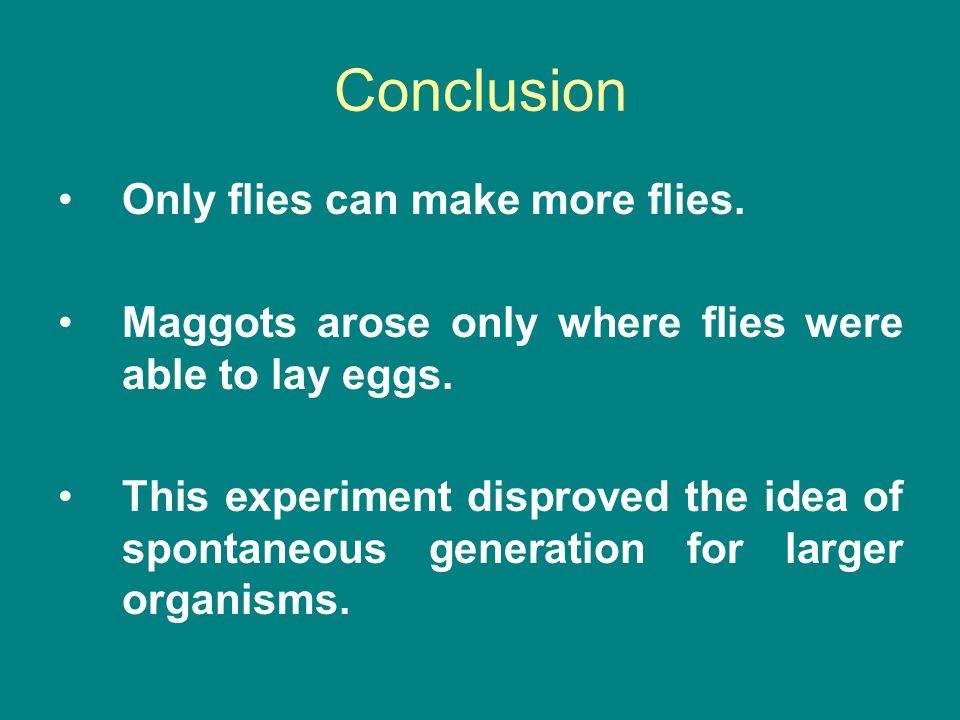 Conclusion

• Only flies can make more flies.

• Maggots arose only where flies were able to lay eggs.

• This experiment disproved the idea of spontaneous generation for larger organisms.